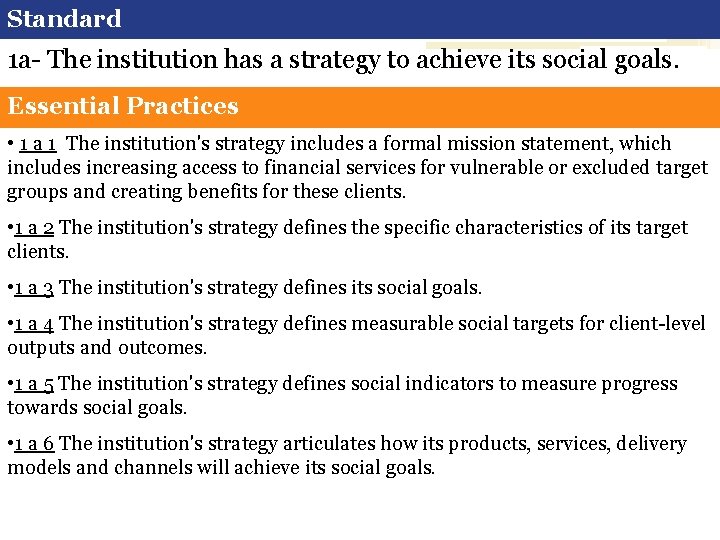 Standard

1a- The institution has a strategy to achieve its social goals.

Essential Practices

• 1 a 1 The institution's strategy includes a formal mission statement, which includes increasing access to financial services for vulnerable or excluded target groups and creating benefits for these clients.

•1 a 2 The institution's strategy defines the specific characteristics of its target clients.

•1 a 3 The institution's strategy defines its social goals.

•1 a 4 The institution's strategy defines measurable social targets for client-level outputs and outcomes.

•1 a 5 The institution's strategy defines social indicators to measure progress towards social goals.

•1 a 6 The institution's strategy articulates how its products, services, delivery models and channels will achieve its social goals.